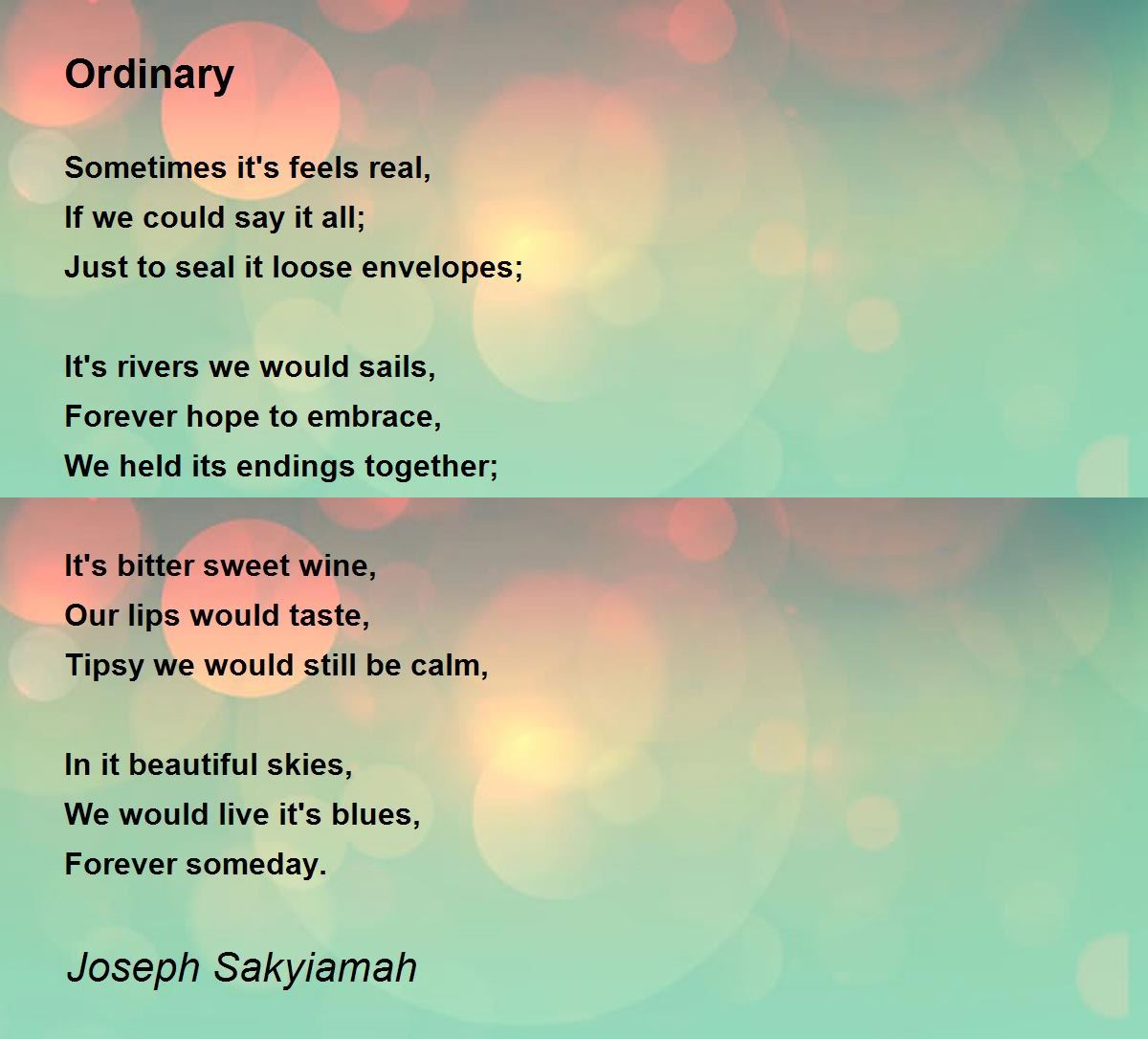 Ordinary

Sometimes it's feels real,
If we could say it all;
Just to seal it loose envelopes;

It's rivers we would sails,
Forever hope to embrace,
We held its endings together;

It's bitter sweet wine,
Our lips would taste,
Tipsy we would still be calm,

In it beautiful skies,
We would live it's blues,
Forever someday.

Joseph Sakyiamah